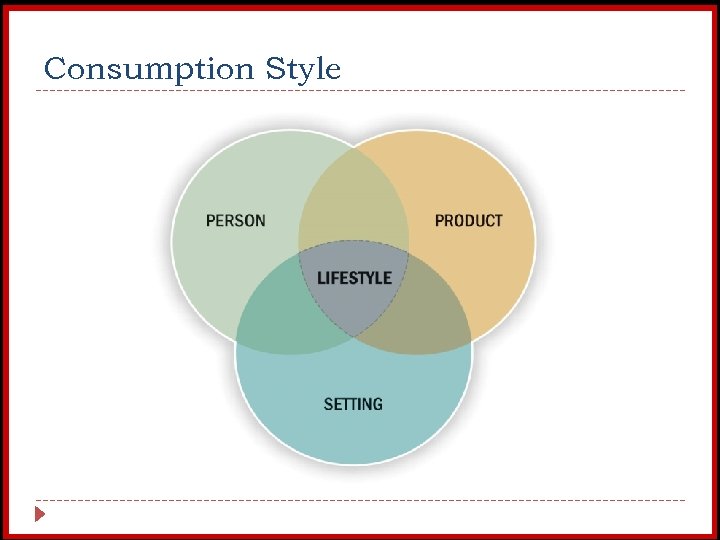 Consumption Style

PERSON

PRODUCT

LIFESTYLE

SETTING